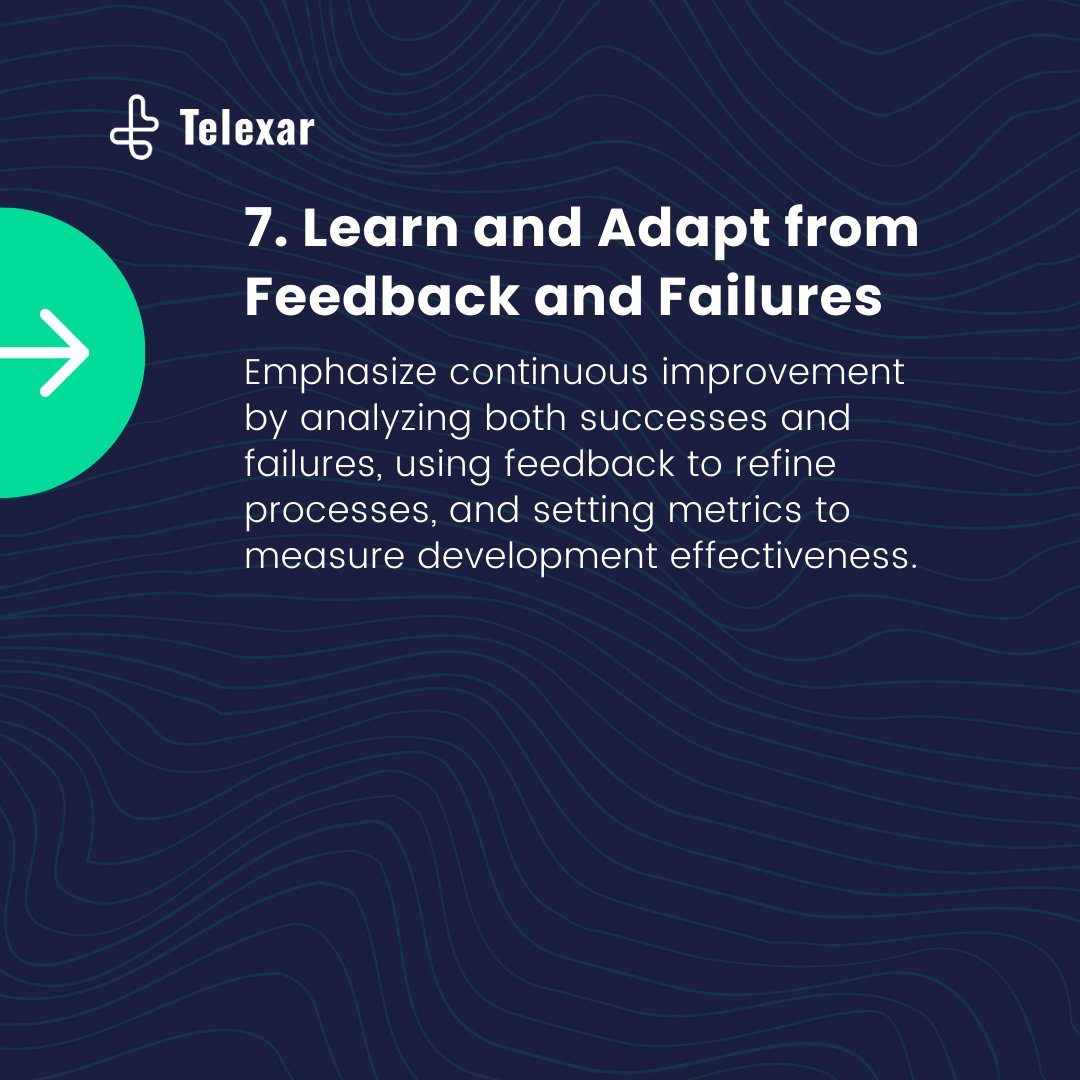 Telexar

7. Learn and Adapt from Feedback and Failures

Emphasize continuous improvement by analyzing both successes and failures, using feedback to refine processes, and setting metrics to measure development effectiveness.